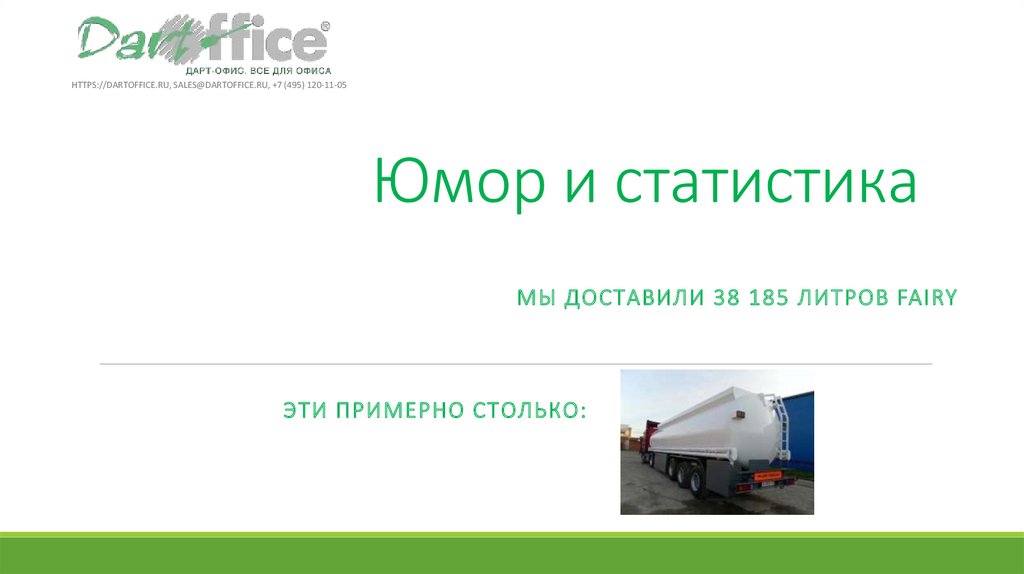 Dartoffice®
ДАРТ-ОФИС. ВСЕ ДЛЯ ОФИСА
HTTPS://DARTOFFICE.RU, SALES@DARTOFFICE.RU, +7 (495) 120-11-05

Юмор и статистика

МЫ ДОСТАВИЛИ 38 185 ЛИТРОВ FAIRY

ЭТИ ПРИМЕРНО СТОЛЬКО: